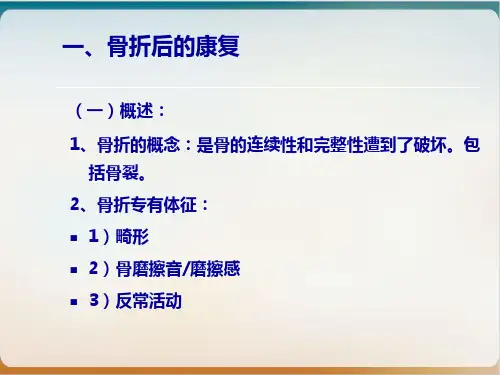 一、骨折后的康复

（一）概述：

1、骨折的概念：是骨的连续性和完整性遭到了破坏。包括骨裂。

2、骨折专有体征：

▪ 1）畸形

▪ 2）骨磨擦音/磨擦感

▪ 3）反常活动